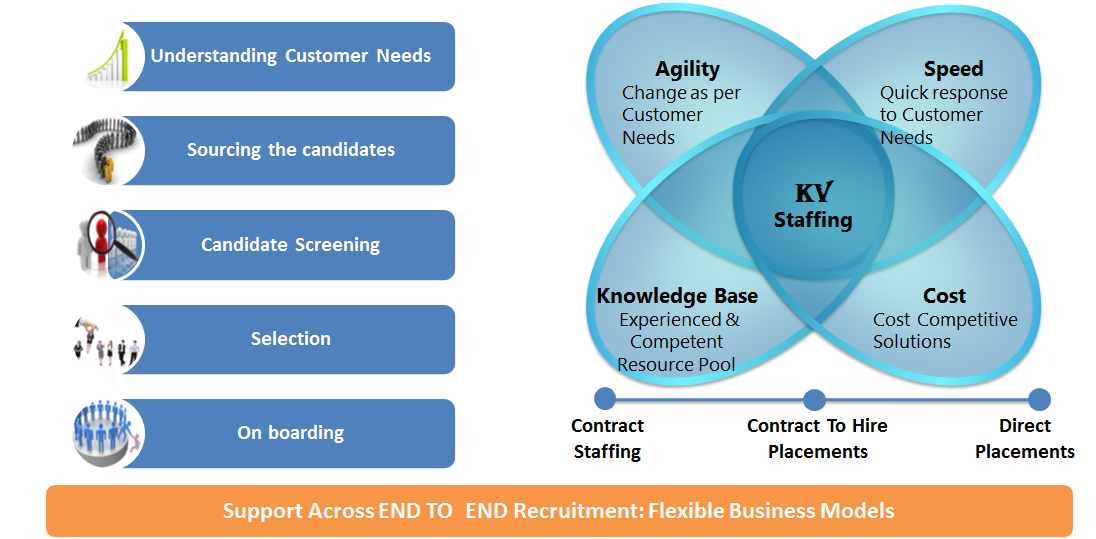 Understanding Customer Needs

Sourcing the candidates

Candidate Screening

Selection

On boarding

Agility
Change as per Customer Needs

Speed
Quick response to Customer Needs

KV
Staffing

Knowledge Base
Experienced & Competent Resource Pool

Cost
Cost Competitive Solutions

Contract Staffing

Contract To Hire Placements

Direct Placements

Support Across END TO END Recruitment: Flexible Business Models